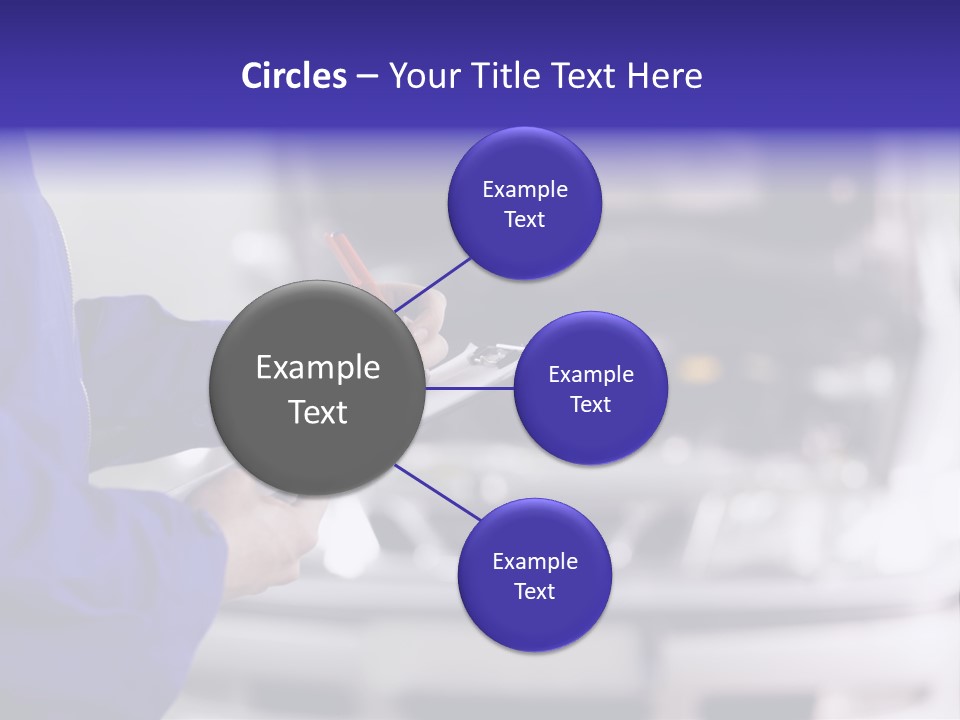 Circles – Your Title Text Here

Example Text

Example Text

Example Text

Example Text